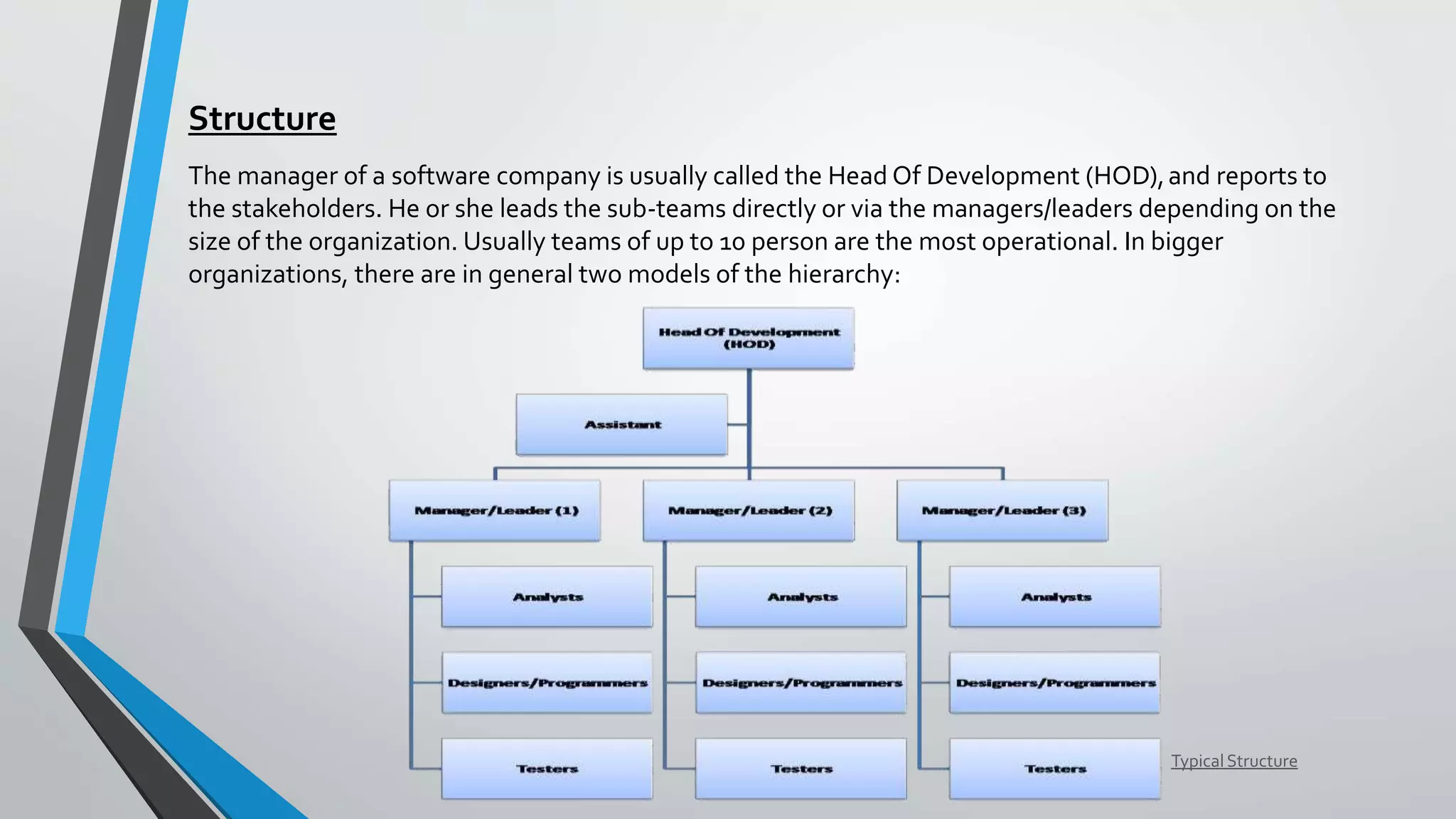 Structure

The manager of a software company is usually called the Head Of Development (HOD), and reports to the stakeholders. He or she leads the sub-teams directly or via the managers/leaders depending on the size of the organization. Usually teams of up to 10 person are the most operational. In bigger organizations, there are in general two models of the hierarchy:

Head Of Development (HOD)

Assistant

Manager/Leader (1)

Analysts

Designers/Programmers

Testers

Manager/Leader (2)

Analysts

Designers/Programmers

Testers

Manager/Leader (3)

Analysts

Designers/Programmers

Testers

Typical Structure